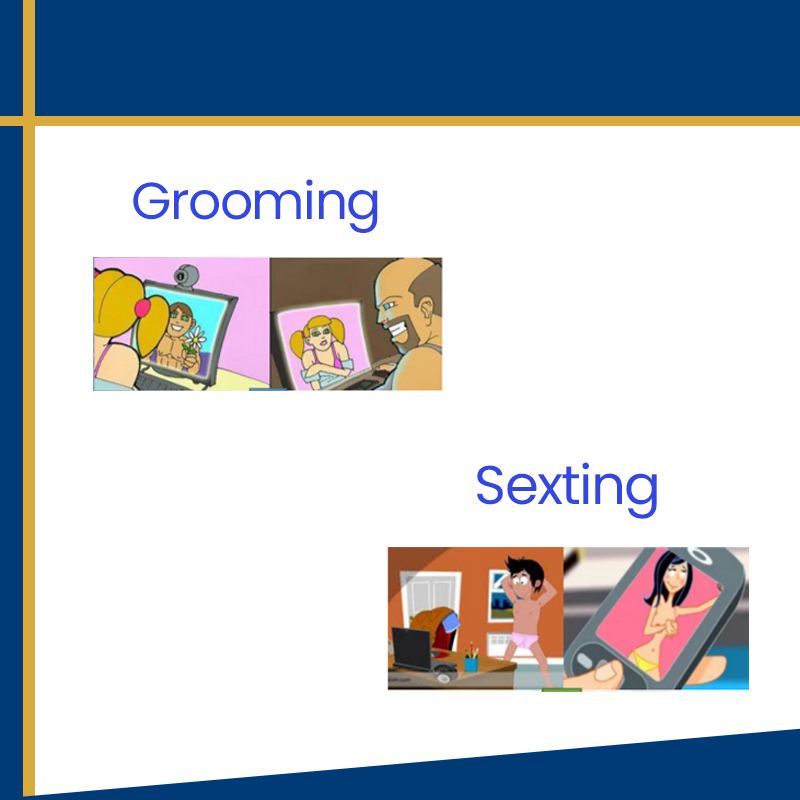 Grooming

Sexting